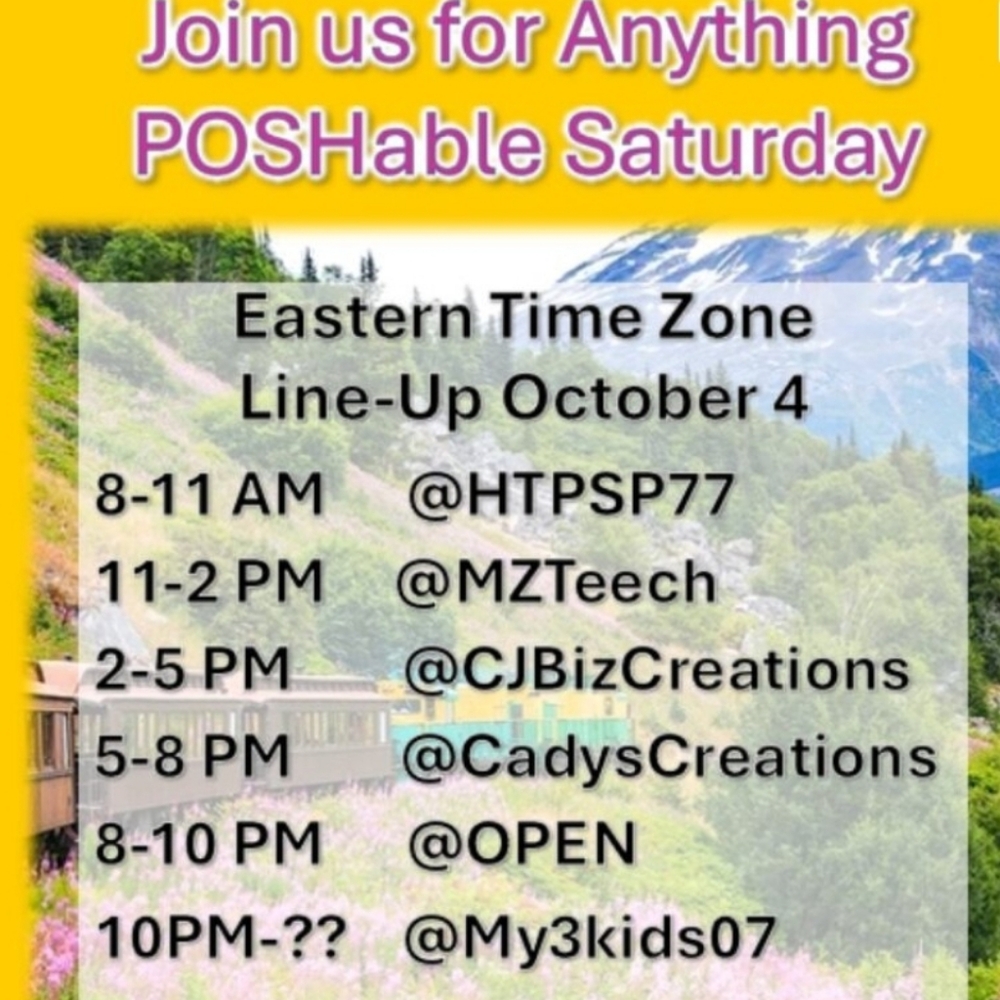 Join us for Anything POSHable Saturday

Eastern Time Zone
Line-Up October 4

8-11 AM @HTPSP77
11-2 PM @MZTeech
2-5 PM @CJBizCreations
5-8 PM @CadysCreations
8-10 PM @OPEN
10PM-?? @My3kids07